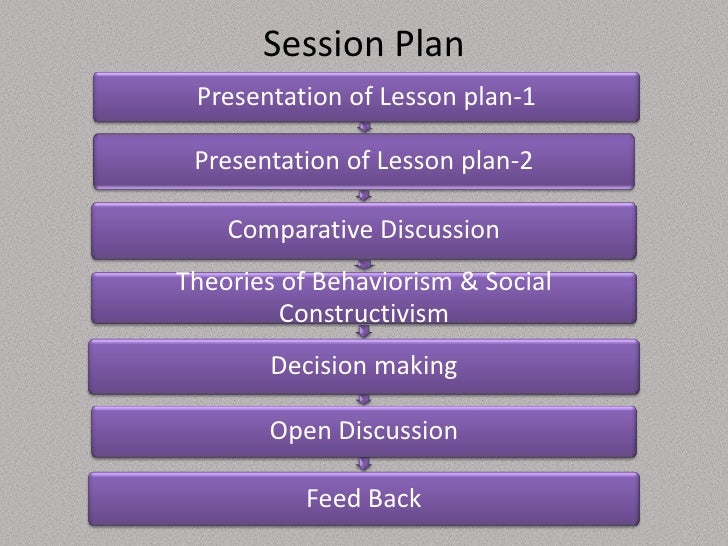 Session Plan

Presentation of Lesson plan-1

Presentation of Lesson plan-2

Comparative Discussion

Theories of Behaviorism & Social Constructivism

Decision making

Open Discussion

Feed Back